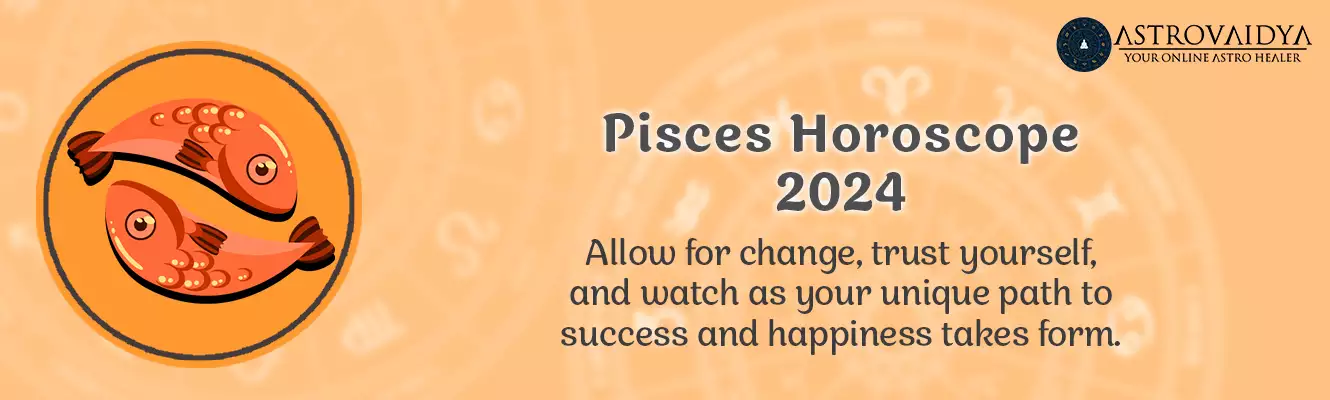 ASTROVAIDYA
YOUR ONLINE ASTRO HEALER

Pisces Horoscope 2024

Allow for change, trust yourself, and watch as your unique path to success and happiness takes form.